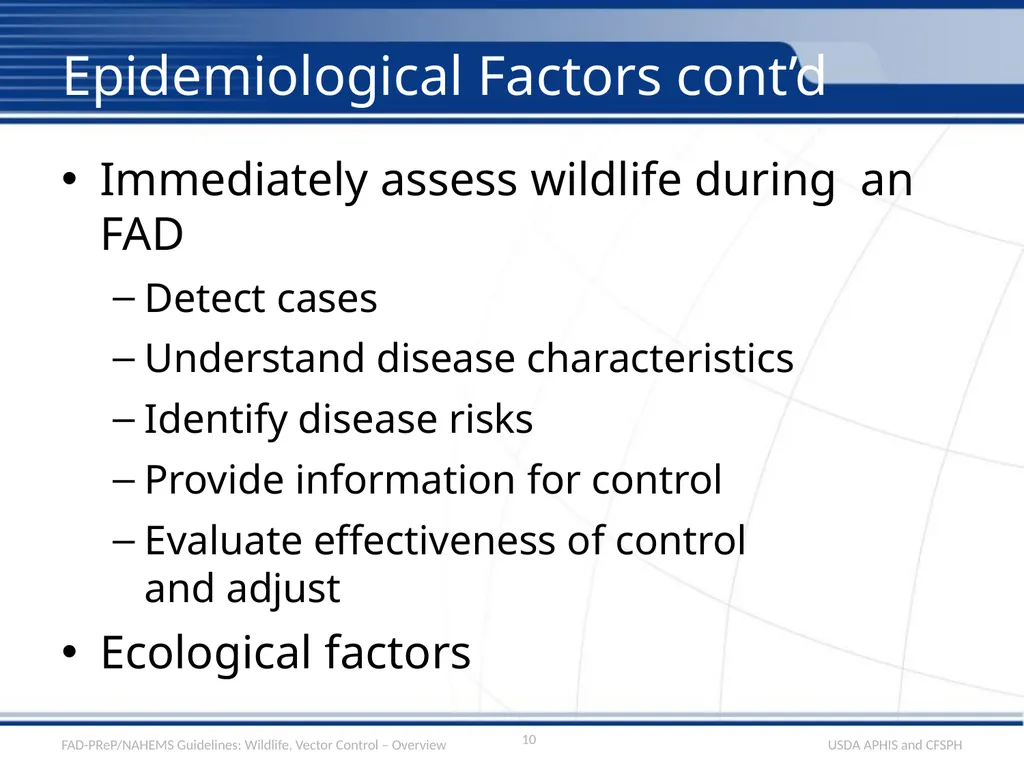 Epidemiological Factors cont’d

• Immediately assess wildlife during an FAD
– Detect cases
– Understand disease characteristics
– Identify disease risks
– Provide information for control
– Evaluate effectiveness of control and adjust
• Ecological factors

FAD-PReP/NAHEMS Guidelines: Wildlife, Vector Control – Overview
10
USDA APHIS and CFSPH